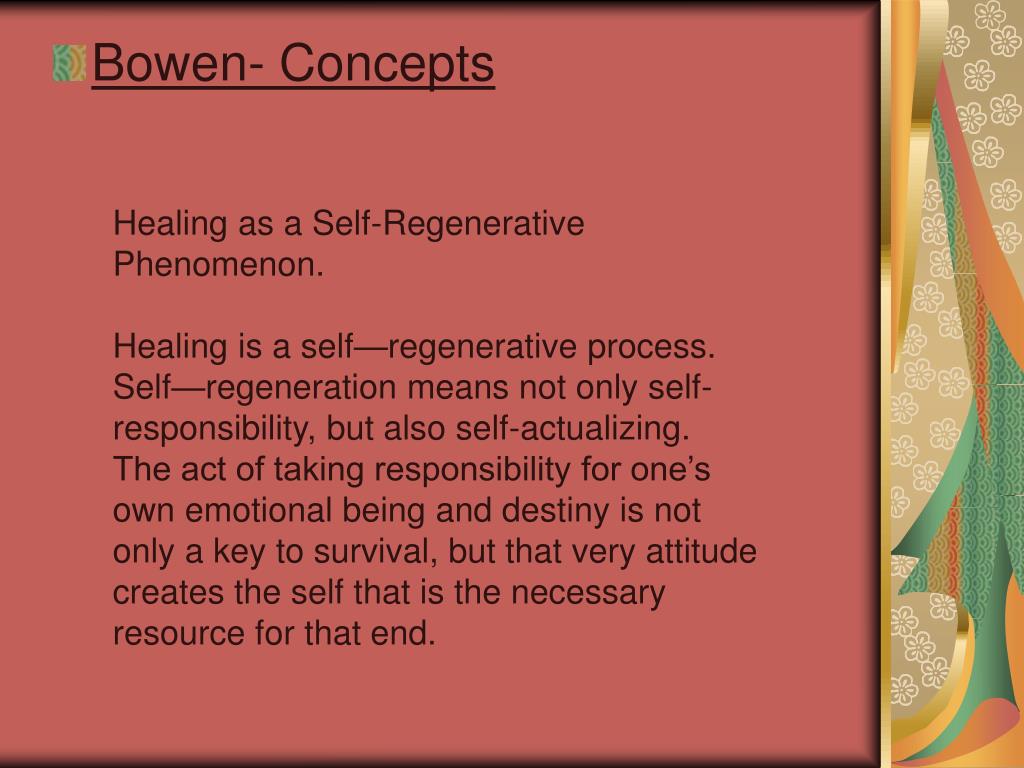 Bowen- Concepts

Healing as a Self-Regenerative Phenomenon.

Healing is a self—regenerative process. Self—regeneration means not only self-responsibility, but also self-actualizing. The act of taking responsibility for one’s own emotional being and destiny is not only a key to survival, but that very attitude creates the self that is the necessary resource for that end.